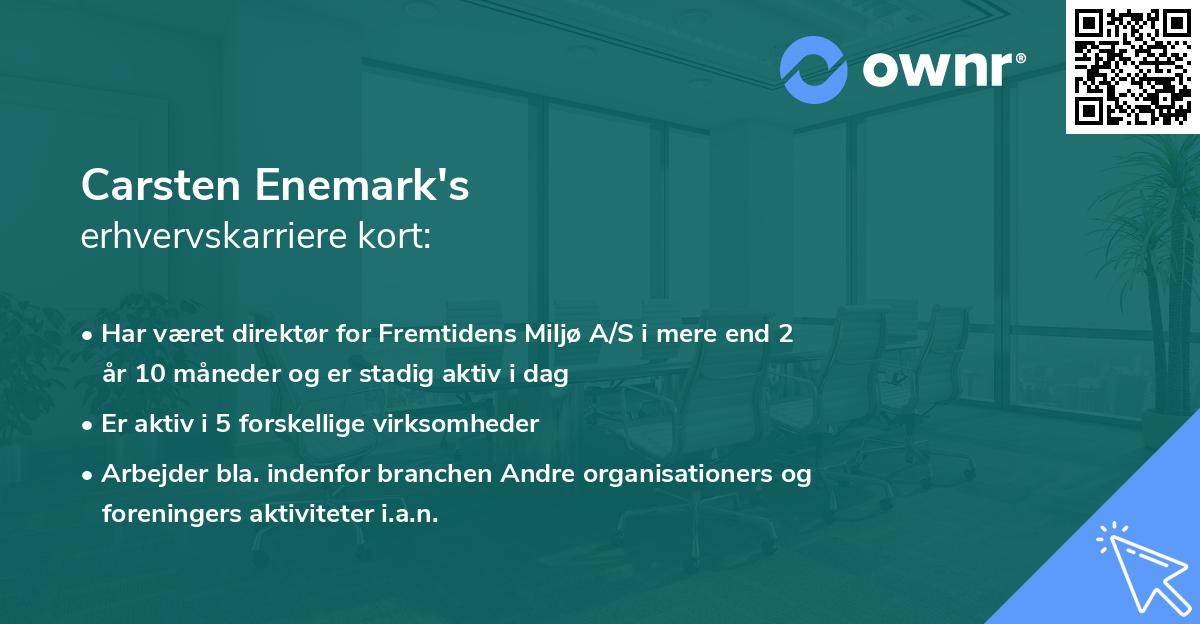 ownr®

Carsten Enemark's
erhvervskarriere kort:

• Har været direktør for Fremtidens Miljø A/S i mere end 2 år 10 måneder og er stadig aktiv i dag

• Er aktiv i 5 forskellige virksomheder

• Arbejder bla. indenfor branchen Andre organisationers og foreningers aktiviteter i.a.n.